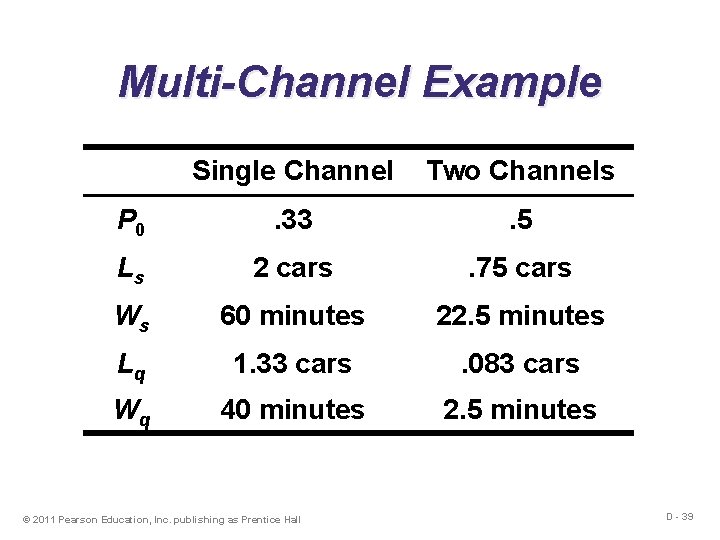 Multi-Channel Example

| | Single Channel | Two Channels |
|---|---|---|
| $P_0$ | .33 | .5 |
| $L_s$ | 2 cars | .75 cars |
| $W_s$ | 60 minutes | 22.5 minutes |
| $L_q$ | 1.33 cars | .083 cars |
| $W_q$ | 40 minutes | 2.5 minutes |

© 2011 Pearson Education, Inc. publishing as Prentice Hall

D - 39